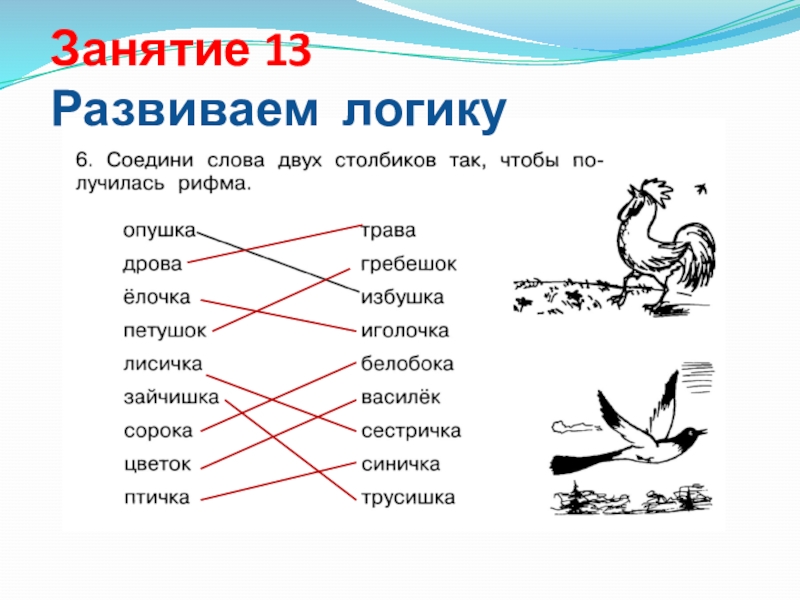 Занятие 13
Развиваем логику

6. Соедини слова двух столбиков так, чтобы получилась рифма.

опушка
дрова
ёлочка
петушок
лисичка
зайчишка
сорока
цветок
птичка

трава
гребешок
избушка
иголочка
белобока
василёк
сестричка
синичка
трусишка